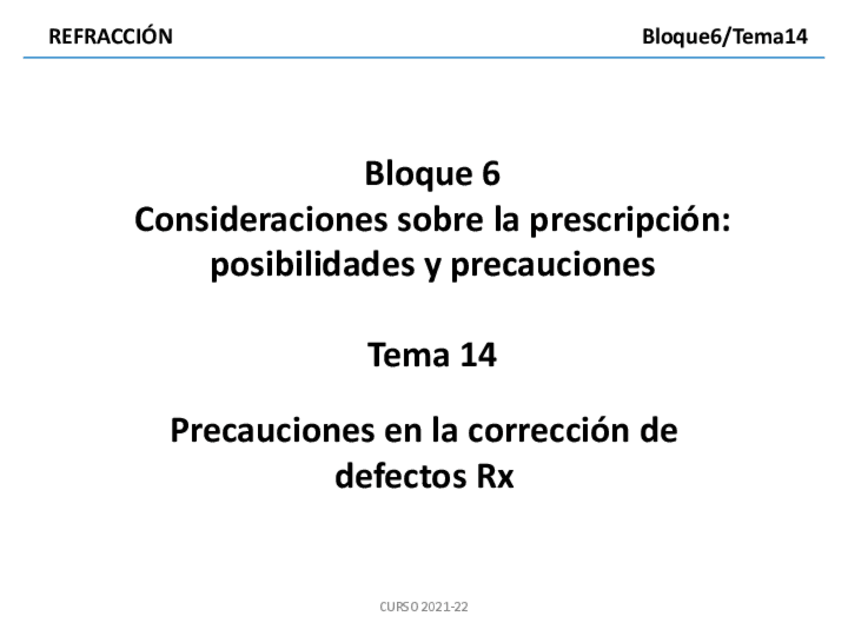 REFRACCIÓN Bloque6/Tema14

Bloque 6
Consideraciones sobre la prescripción: posibilidades y precauciones

Tema 14

Precauciones en la corrección de defectos Rx

CURSO 2021-22